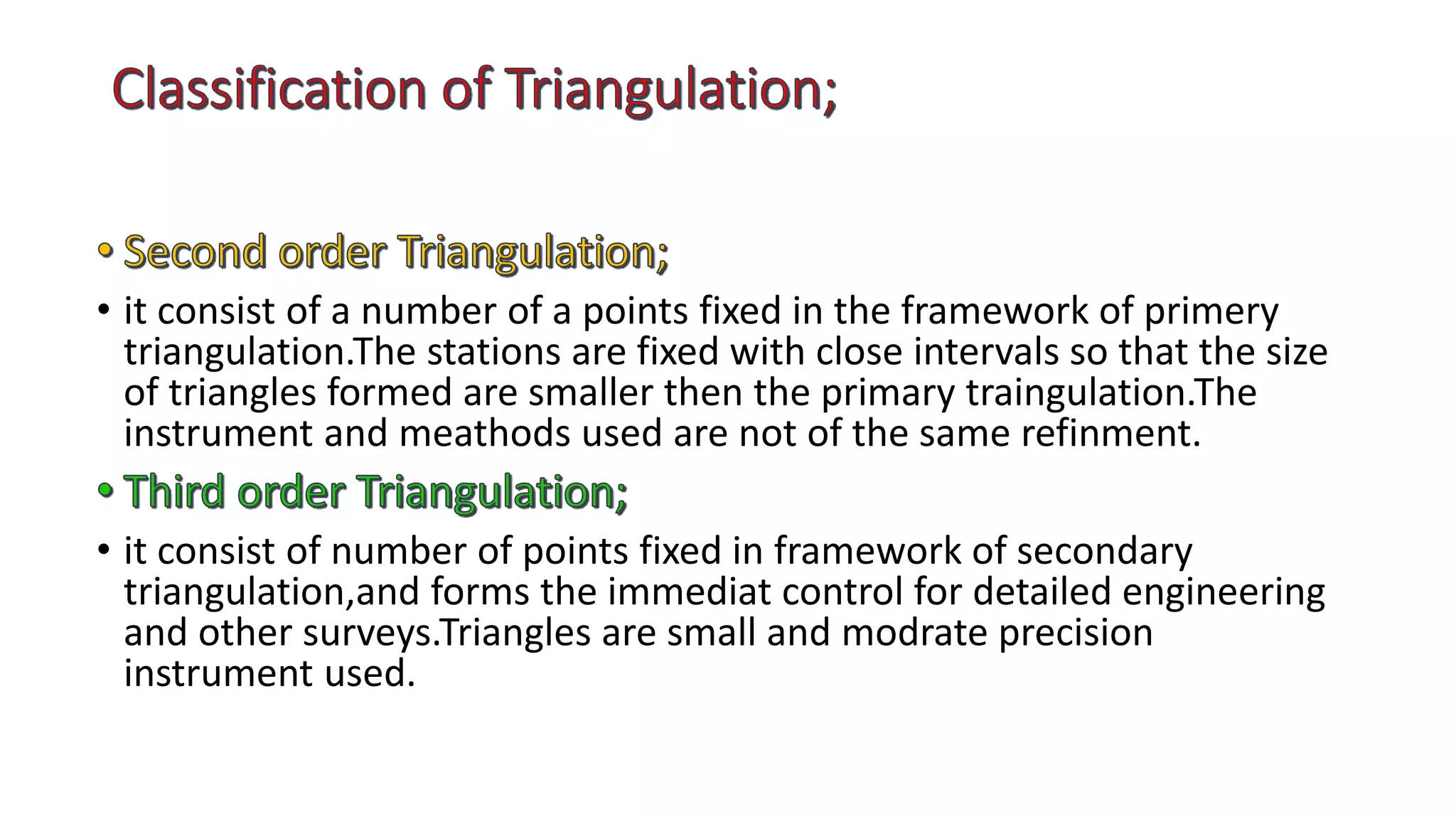 Classification of Triangulation;

• Second order Triangulation;

• it consist of a number of a points fixed in the framework of primery triangulation.The stations are fixed with close intervals so that the size of triangles formed are smaller then the primary traingulation.The instrument and meathods used are not of the same refinment.

• Third order Triangulation;

• it consist of number of points fixed in framework of secondary triangulation,and forms the immediat control for detailed engineering and other surveys.Triangles are small and modrate precision instrument used.